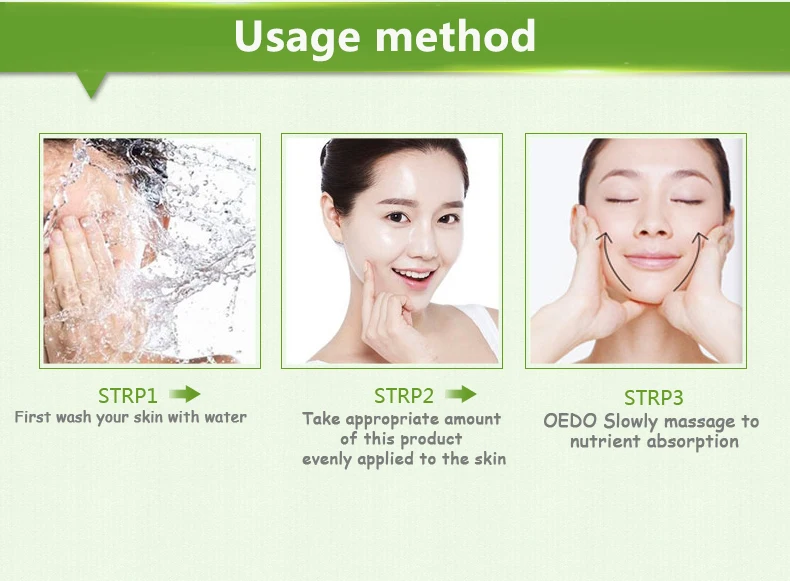 Usage method

STRP1
First wash your skin with water

STRP2
Take appropriate amount of this product evenly applied to the skin

STRP3
OEDO Slowly massage to nutrient absorption